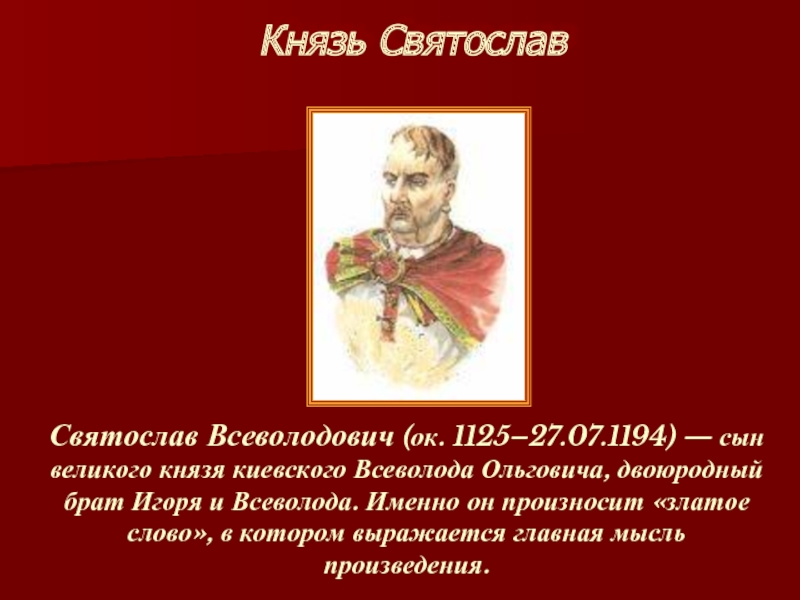 Князь Святослав

Святослав Всеволодович (ок. 1125–27.07.1194) — сын великого князя киевского Всеволода Ольговича, двоюродный брат Игоря и Всеволода. Именно он произносит «златое слово», в котором выражается главная мысль произведения.